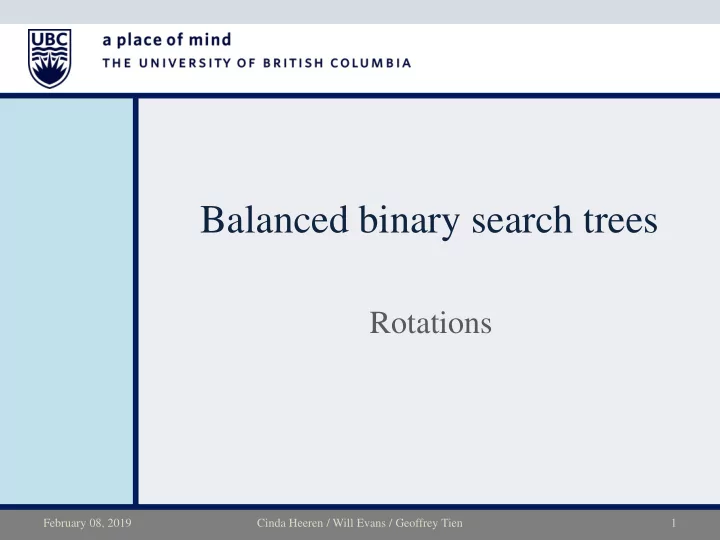 UBC

a place of mind
THE UNIVERSITY OF BRITISH COLUMBIA

Balanced binary search trees

Rotations

February 08, 2019

Cinda Heeren / Will Evans / Geoffrey Tien

1